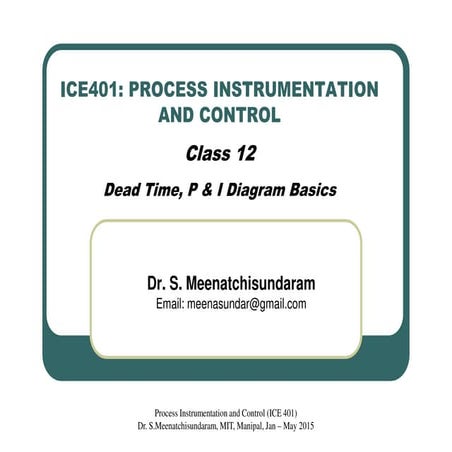 ICE401: PROCESS INSTRUMENTATION AND CONTROL

Class 12

Dead Time, P & I Diagram Basics

Dr. S. Meenatchisundaram
Email: meenasundar@gmail.com

Process Instrumentation and Control (ICE 401)
Dr. S.Meenatchisundaram, MIT, Manipal, Jan – May 2015